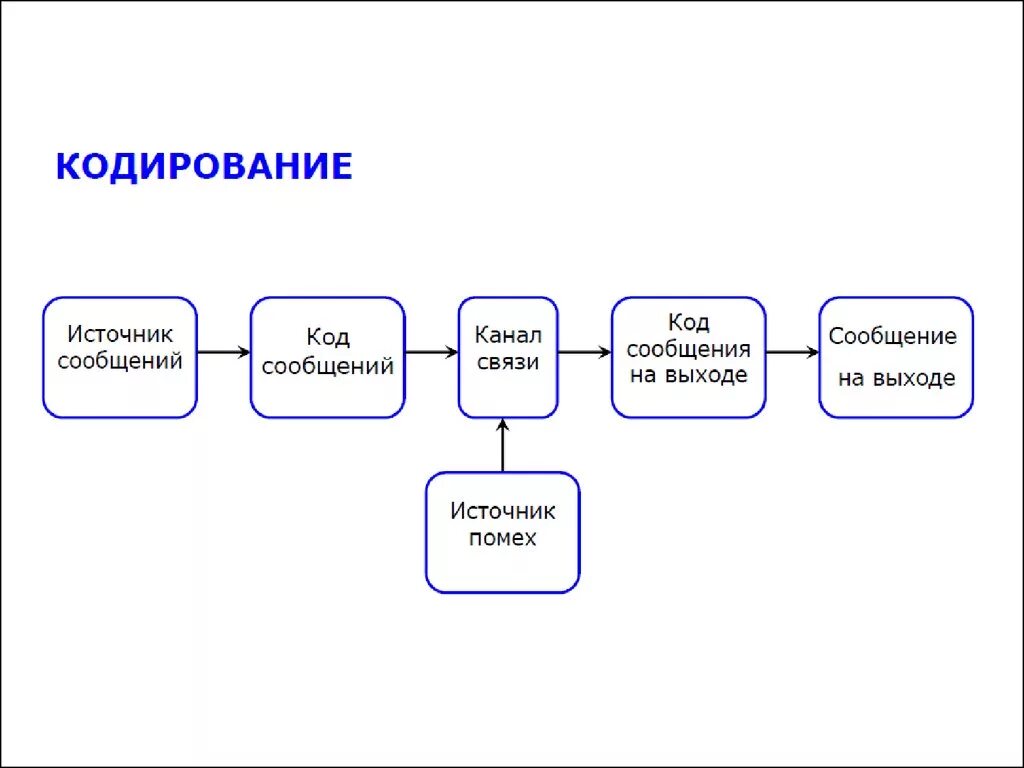 КОДИРОВАНИЕ

Источник сообщений

Код сообщений

Канал связи

Код сообщения на выходе

Сообщение на выходе

Источник помех